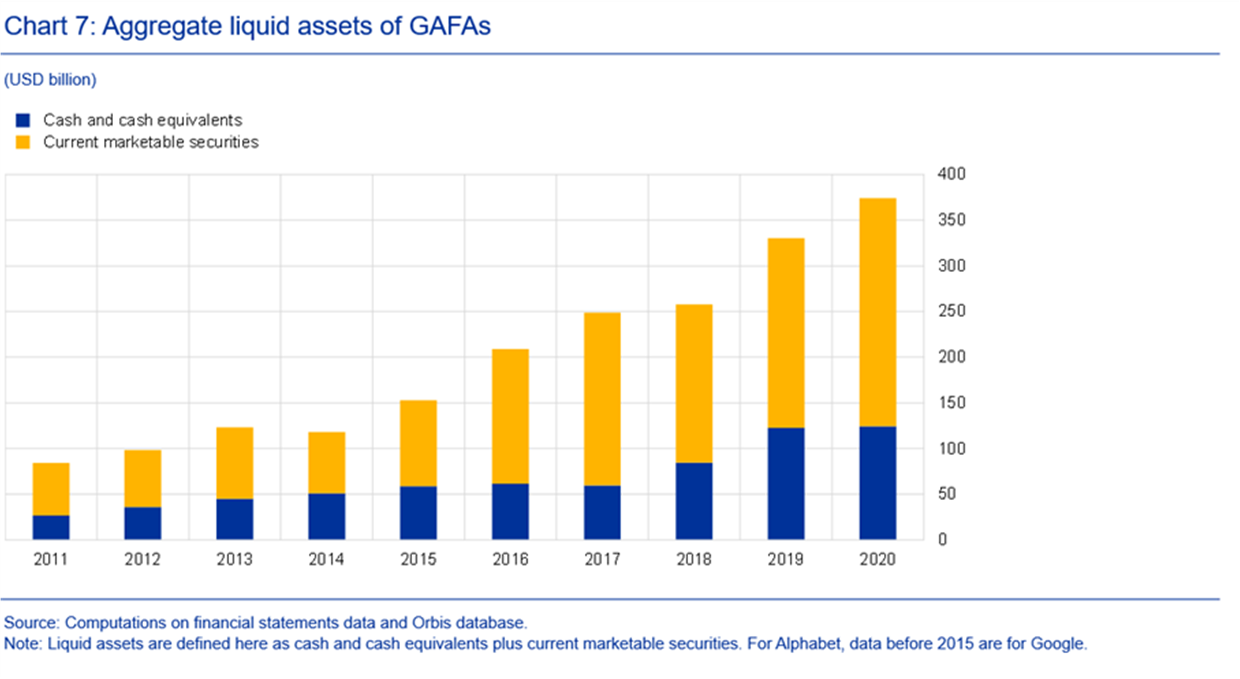 Chart 7: Aggregate liquid assets of GAFAs

(USD billion)

Cash and cash equivalents
Current marketable securities

400
350
300
250
200
150
100
50
0

2011 2012 2013 2014 2015 2016 2017 2018 2019 2020

Source: Computations on financial statements data and Orbis database.
Note: Liquid assets are defined here as cash and cash equivalents plus current marketable securities. For Alphabet, data before 2015 are for Google.